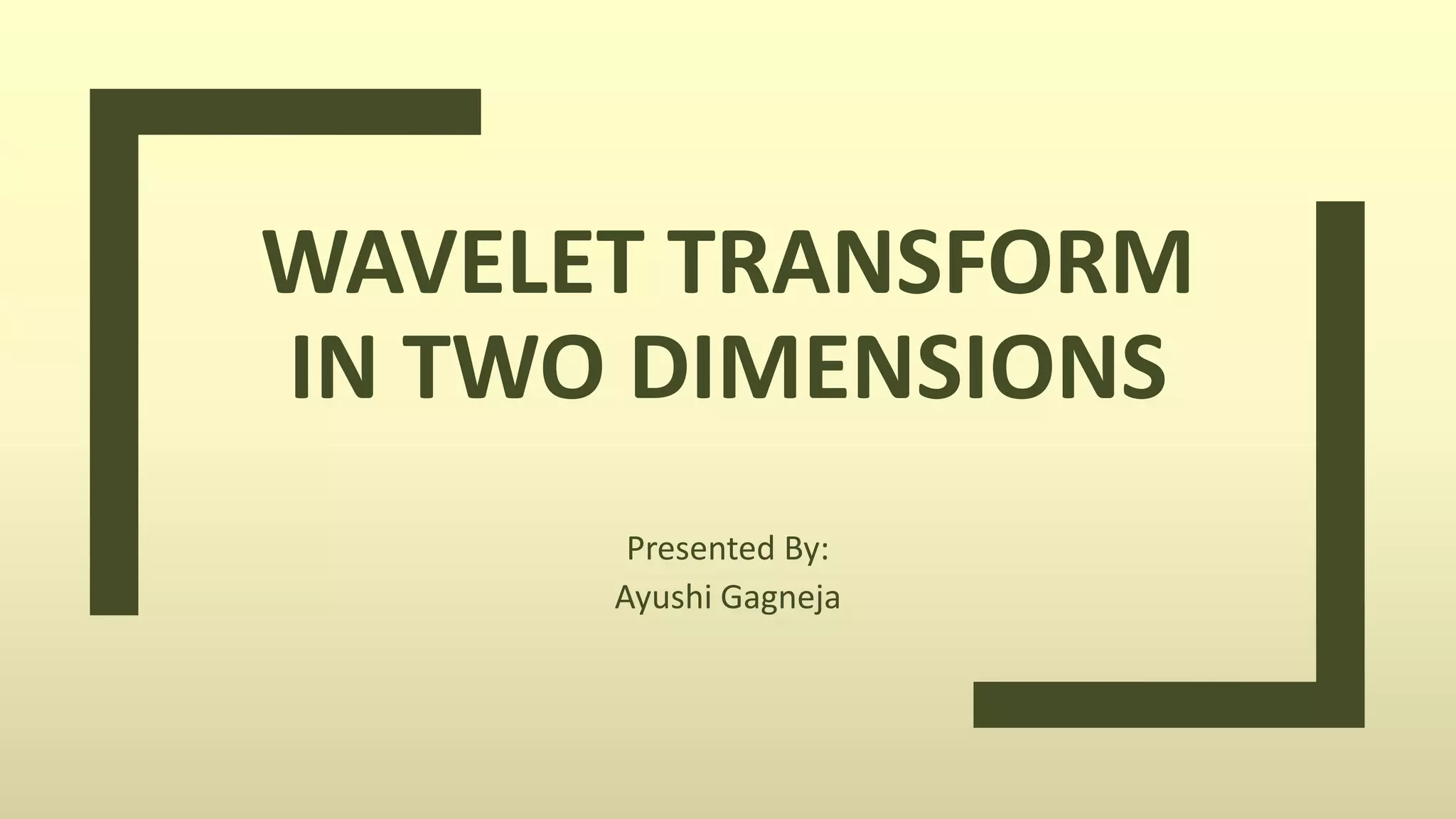 WAVELET TRANSFORM IN TWO DIMENSIONS

Presented By:
Ayushi Gagneja